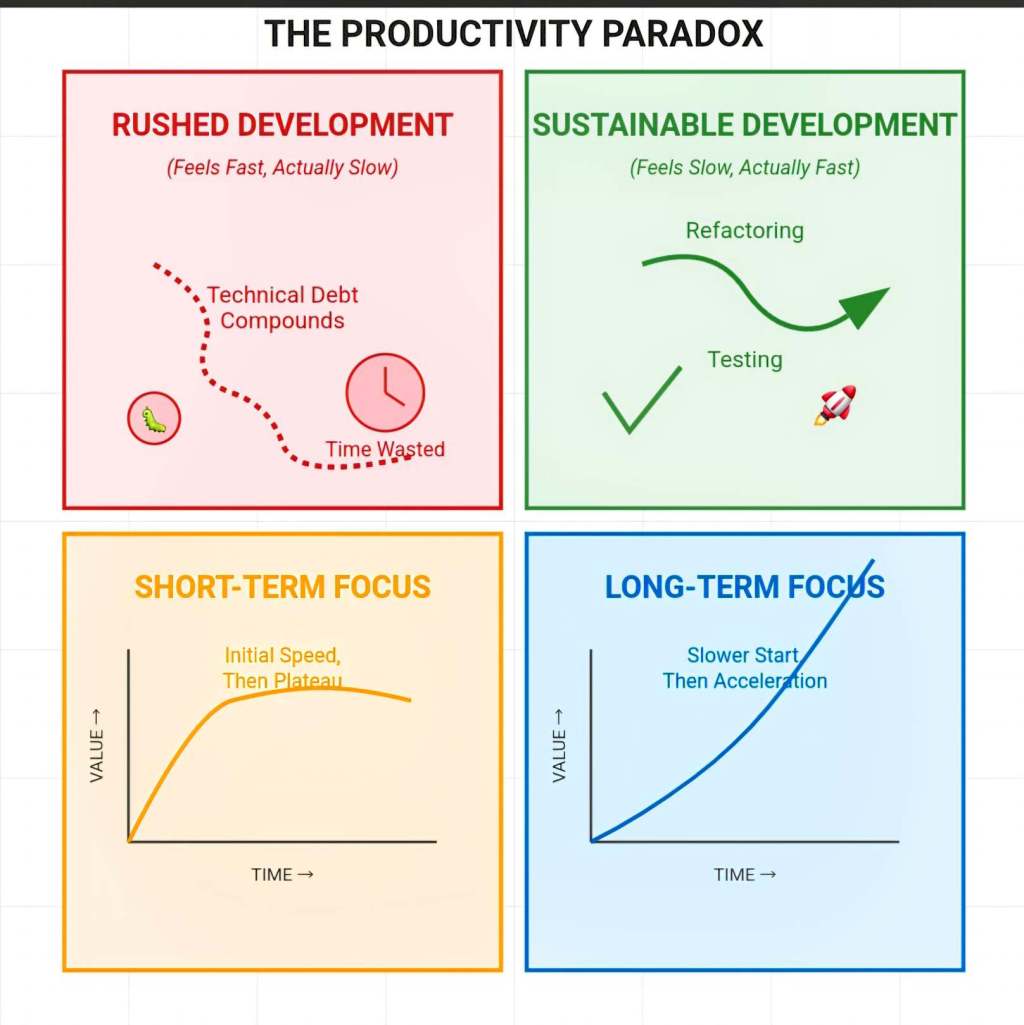 THE PRODUCTIVITY PARADOX

RUSHED DEVELOPMENT
(Feels Fast, Actually Slow)

Technical Debt Compounds

Time Wasted

SUSTAINABLE DEVELOPMENT
(Feels Slow, Actually Fast)

Refactoring

Testing

SHORT-TERM FOCUS

Initial Speed, Then Plateau

VALUE →

TIME →

LONG-TERM FOCUS

Slower Start Then Acceleration

VALUE →

TIME →